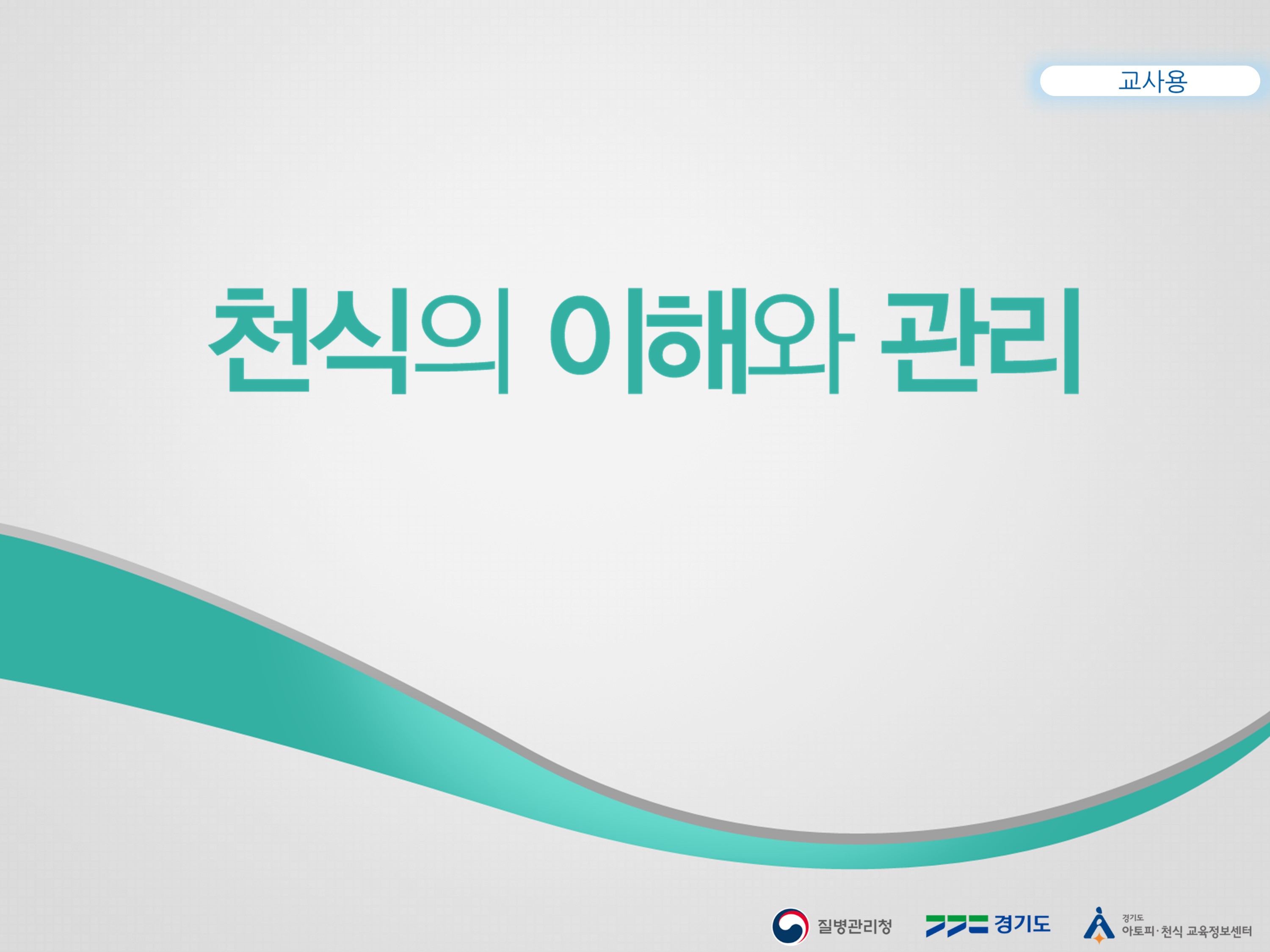 교사용

천식의 이해와 관리

질병관리청

경기도

경기도
아토피·천식 교육정보센터